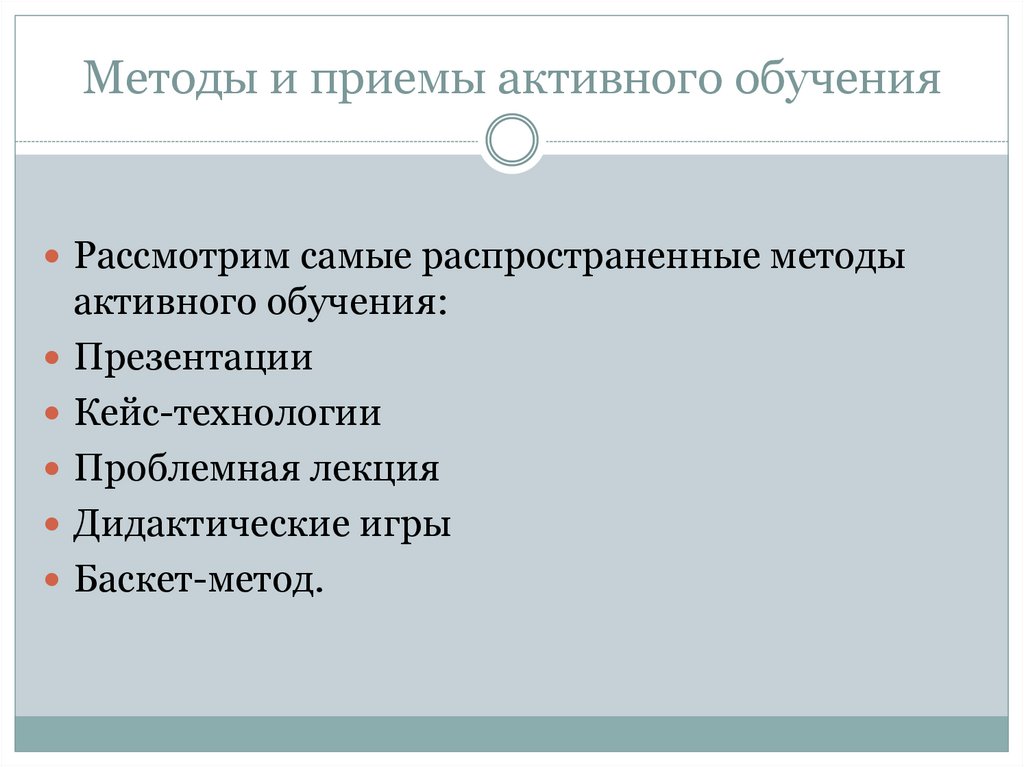 Методы и приемы активного обучения

Рассмотрим самые распространенные методы активного обучения:

Презентации

Кейс-технологии

Проблемная лекция

Дидактические игры

Баскет-метод.